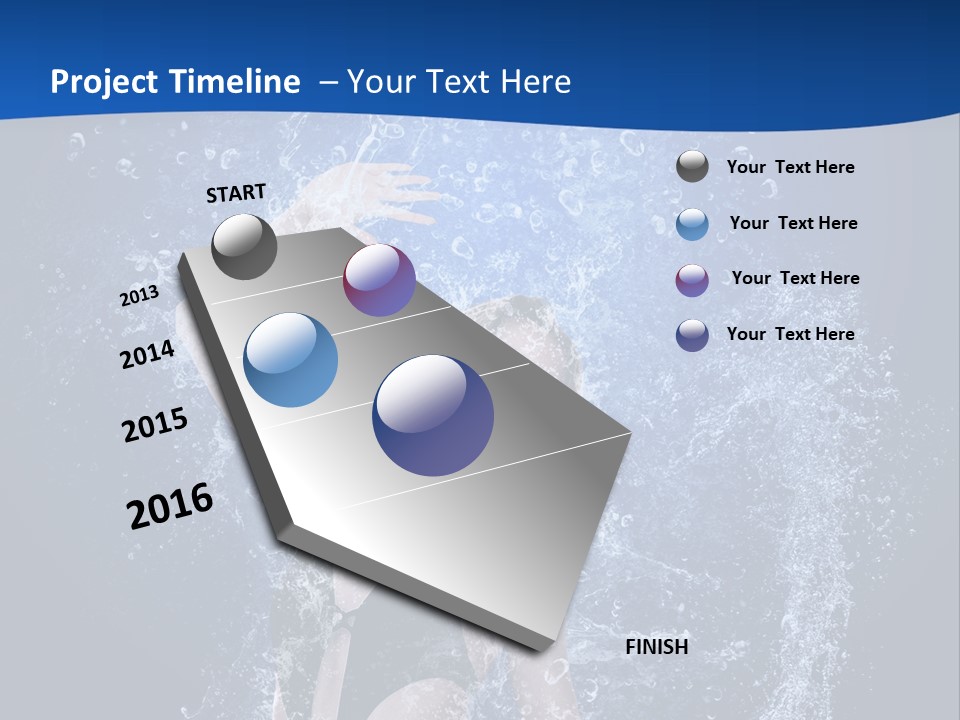 Project Timeline – Your Text Here

START

2013

2014

2015

2016

FINISH

Your Text Here

Your Text Here

Your Text Here

Your Text Here